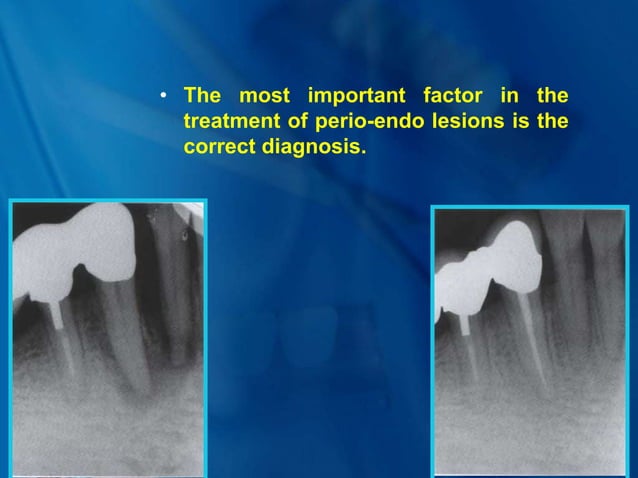 • The most important factor in the treatment of perio-endo lesions is the correct diagnosis.